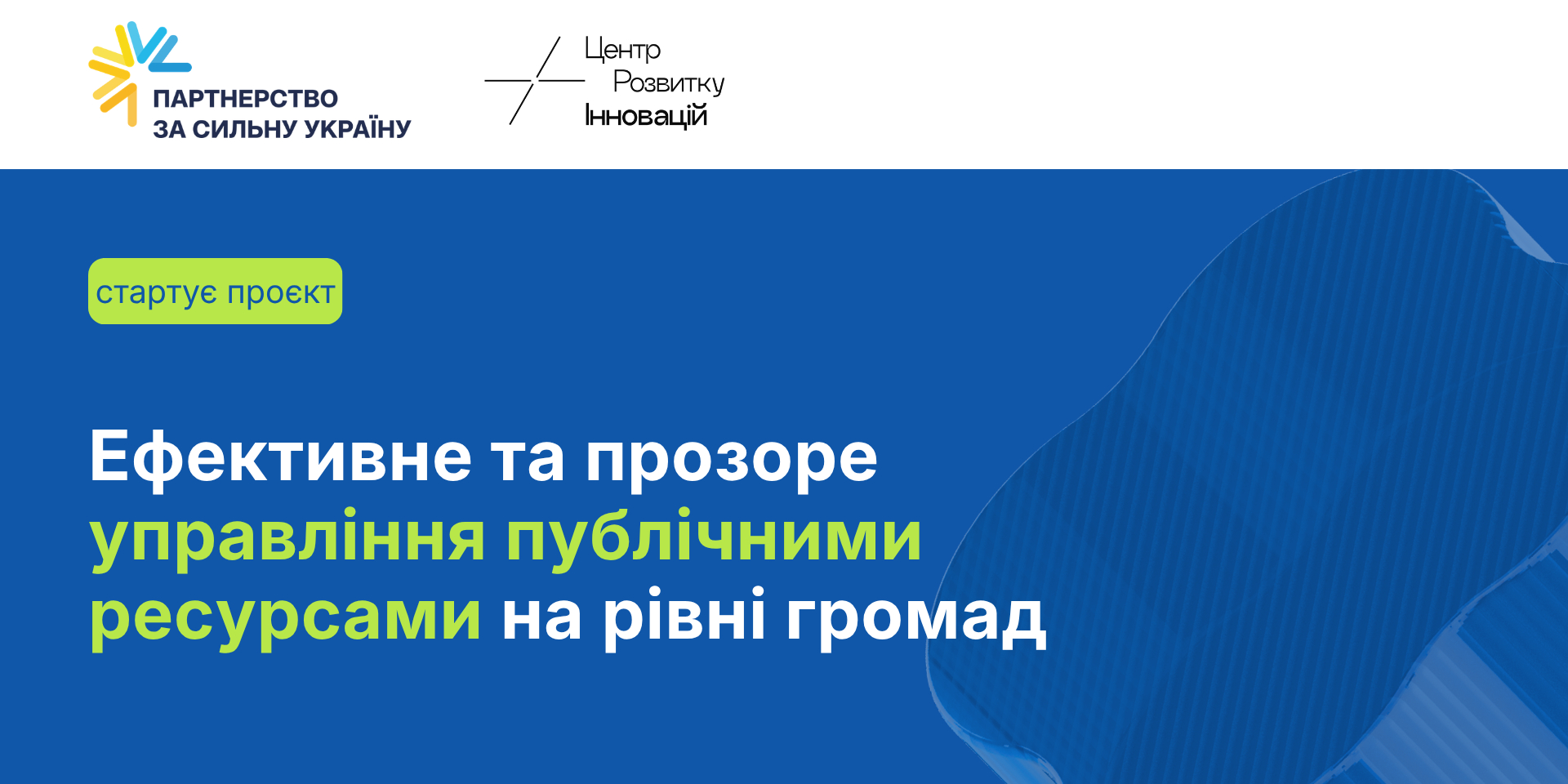 ПАРТНЕРСТВО
ЗА СИЛЬНУ УКРАЇНУ

Центр
Розвитку
Інновацій

стартує проєкт

Ефективне та прозоре управління публічними ресурсами на рівні громад